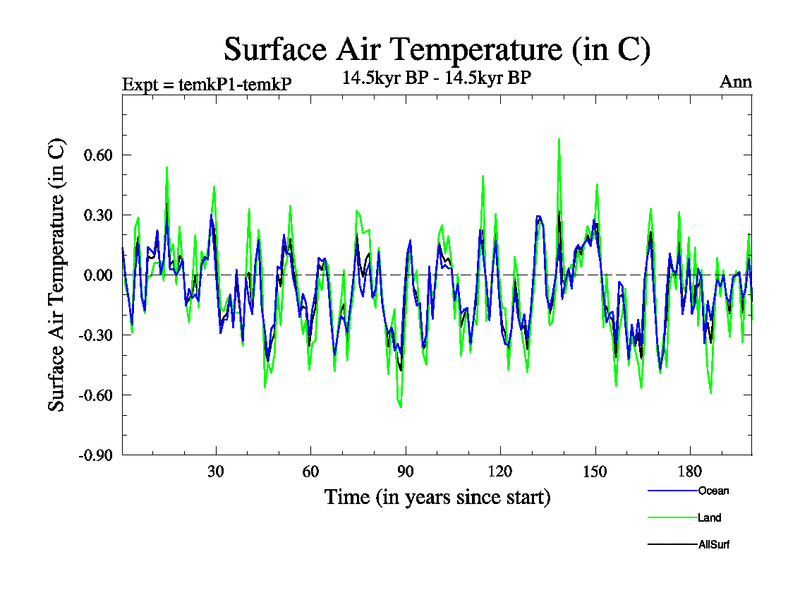 Surface Air Temperature (in C)

Expt = temkP1-temkP

14.5kyr BP - 14.5kyr BP

Ann

Surface Air Temperature (in C)

0.60
0.30
0.00
-0.30
-0.60
-0.90

30
60
90
120
150
180

Time (in years since start)

Ocean
Land
AllSurf